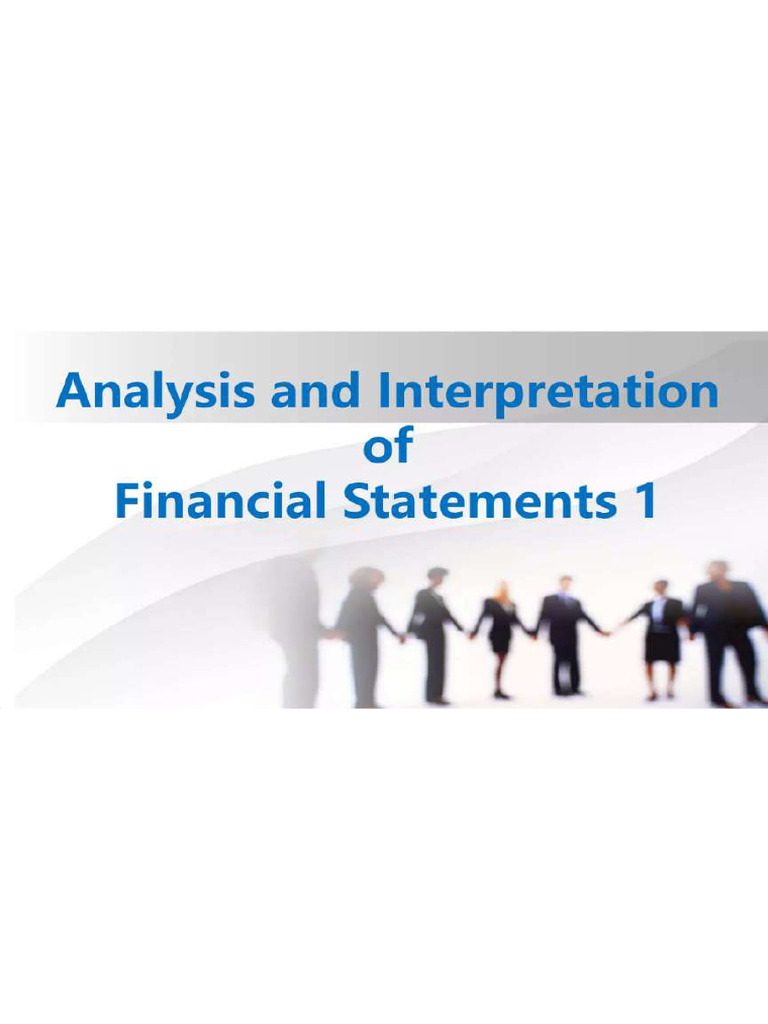 Analysis and Interpretation
of
Financial Statements 1